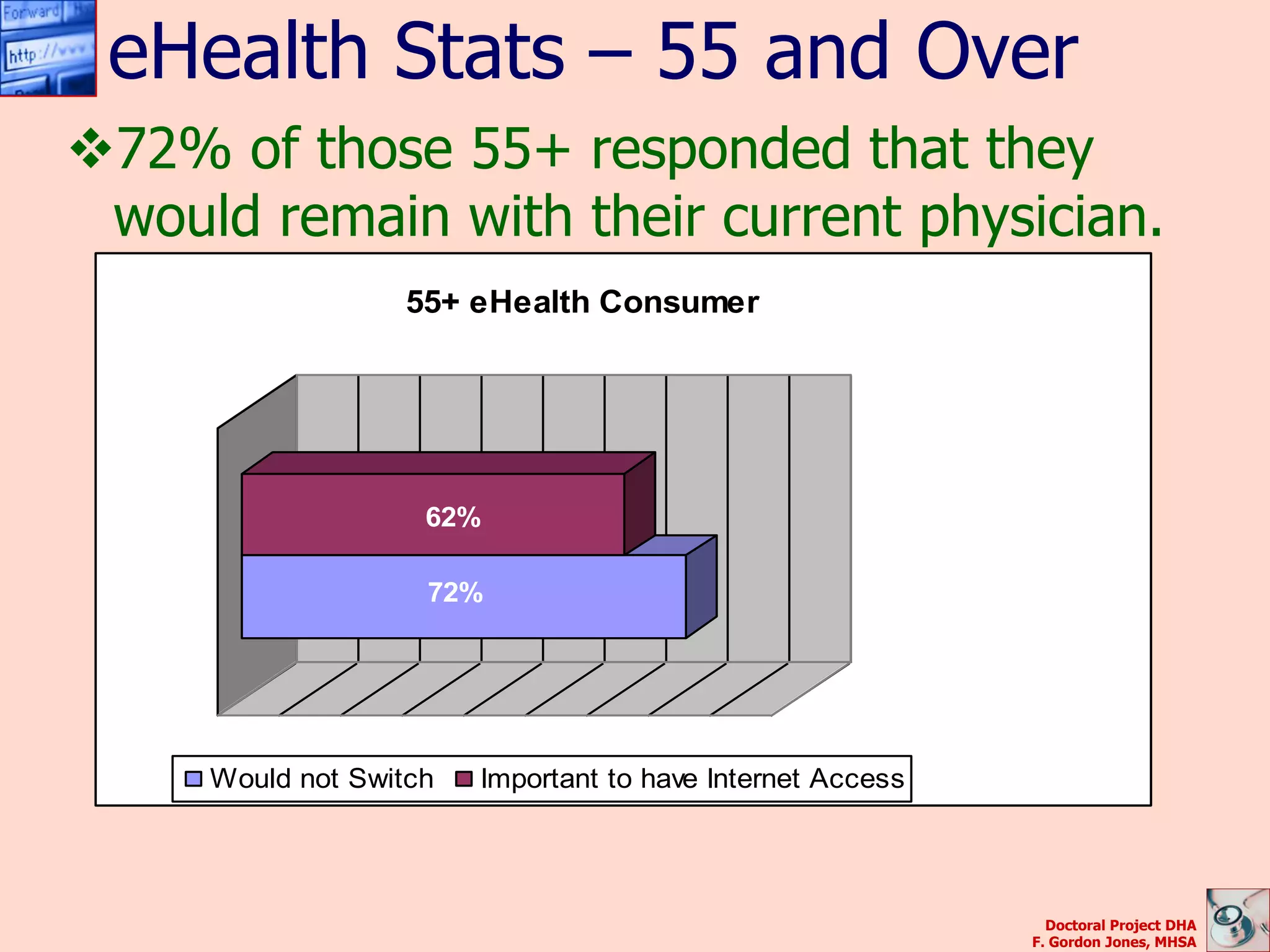 Forward
http://www

eHealth Stats – 55 and Over

❖72% of those 55+ responded that they would remain with their current physician.

55+ eHealth Consumer

62%

72%

Would not Switch  Important to have Internet Access

Doctoral Project DHA
F. Gordon Jones, MHSA